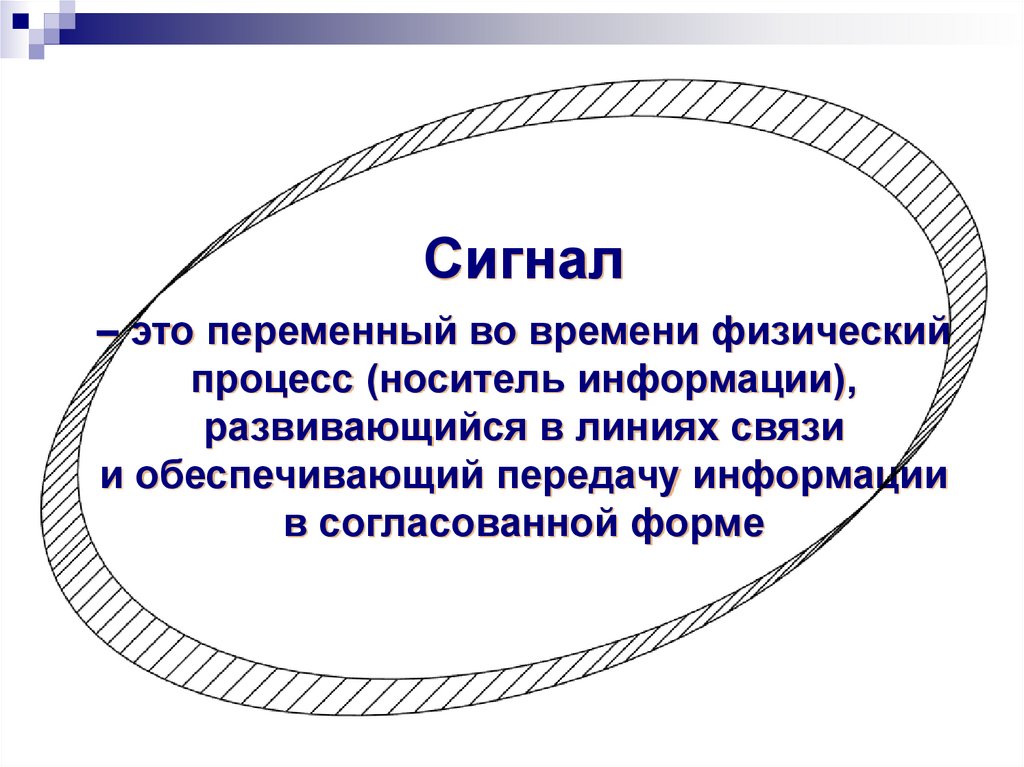 Сигнал

– это переменный во времени физический процесс (носитель информации), развивающийся в линиях связи и обеспечивающий передачу информации в согласованной форме